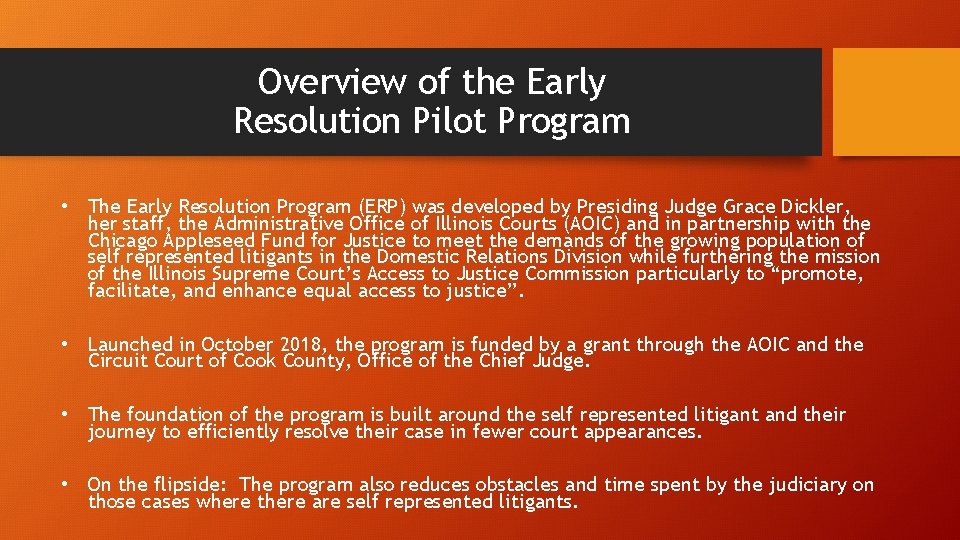 Overview of the Early Resolution Pilot Program

• The Early Resolution Program (ERP) was developed by Presiding Judge Grace Dickler, her staff, the Administrative Office of Illinois Courts (AOIC) and in partnership with the Chicago Appleseed Fund for Justice to meet the demands of the growing population of self represented litigants in the Domestic Relations Division while furthering the mission of the Illinois Supreme Court's Access to Justice Commission particularly to "promote, facilitate, and enhance equal access to justice".

• Launched in October 2018, the program is funded by a grant through the AOIC and the Circuit Court of Cook County, Office of the Chief Judge.

• The foundation of the program is built around the self represented litigant and their journey to efficiently resolve their case in fewer court appearances.

• On the flipside: The program also reduces obstacles and time spent by the judiciary on those cases where there are self represented litigants.